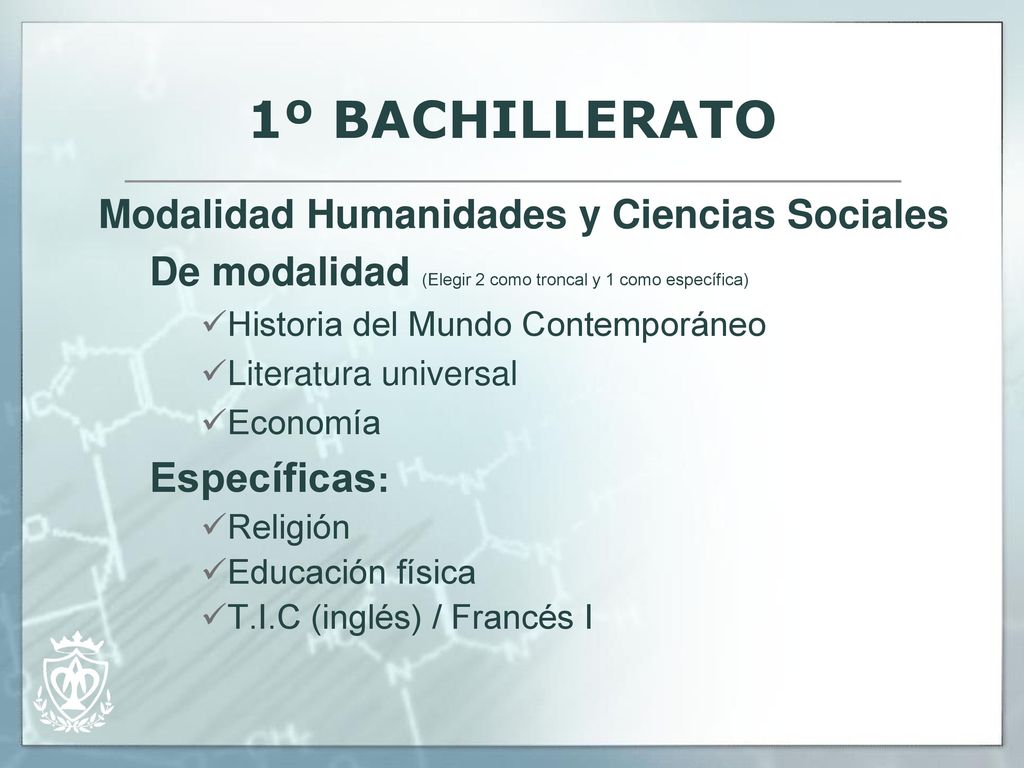 1º BACHILLERATO

Modalidad Humanidades y Ciencias Sociales

De modalidad (Elegir 2 como troncal y 1 como específica)

✓Historia del Mundo Contemporáneo
✓Literatura universal
✓Economía

Específicas:

✓Religión
✓Educación física
✓T.I.C (inglés) / Francés I